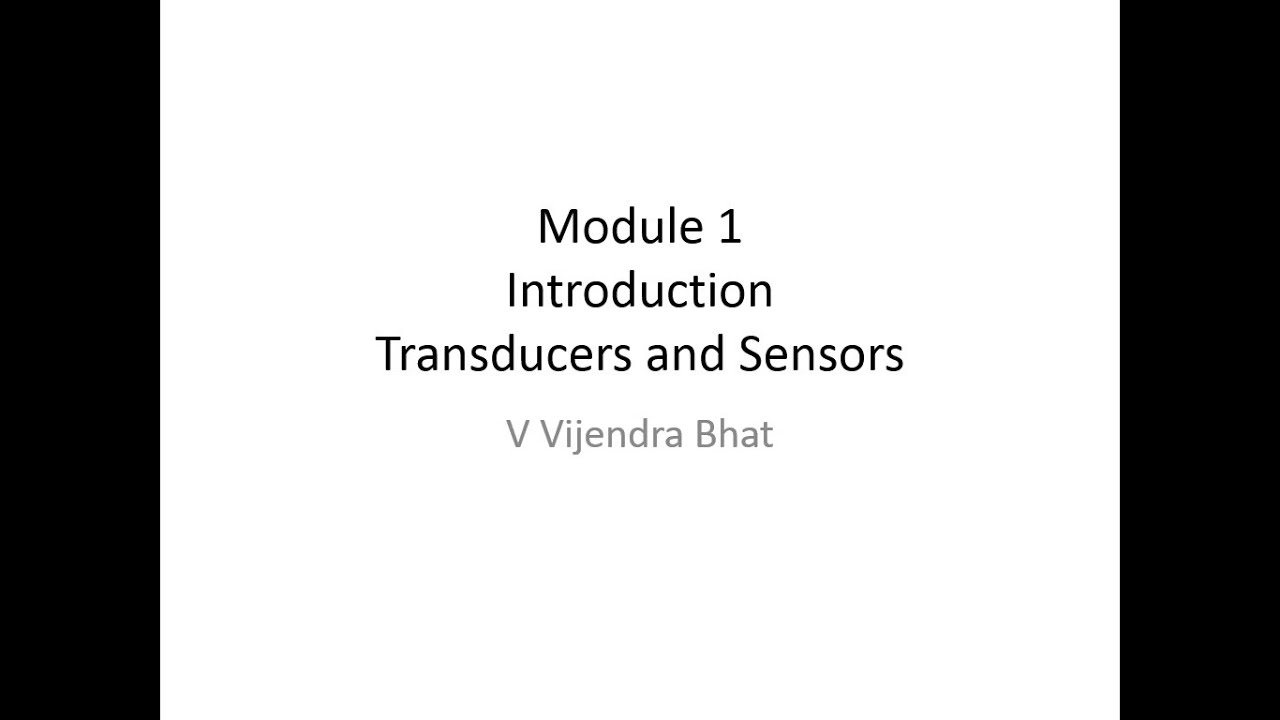 Module 1
Introduction
Transducers and Sensors

V Vijendra Bhat